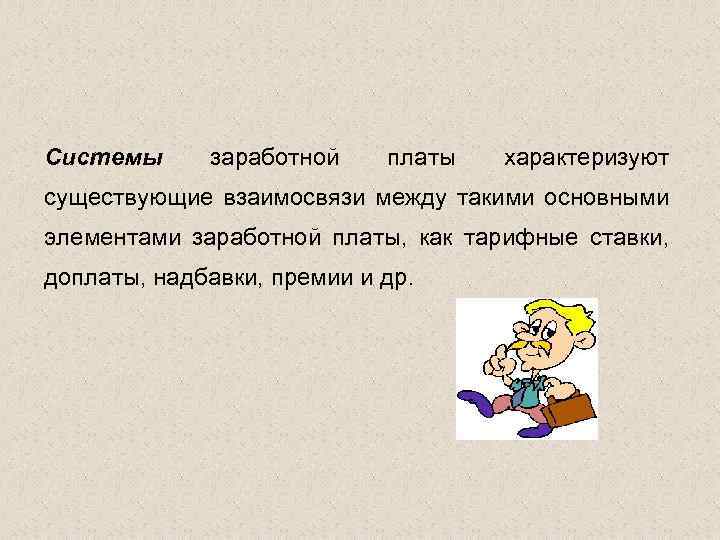 Системы заработной платы характеризуют существующие взаимосвязи между такими основными элементами заработной платы, как тарифные ставки, доплаты, надбавки, премии и др.